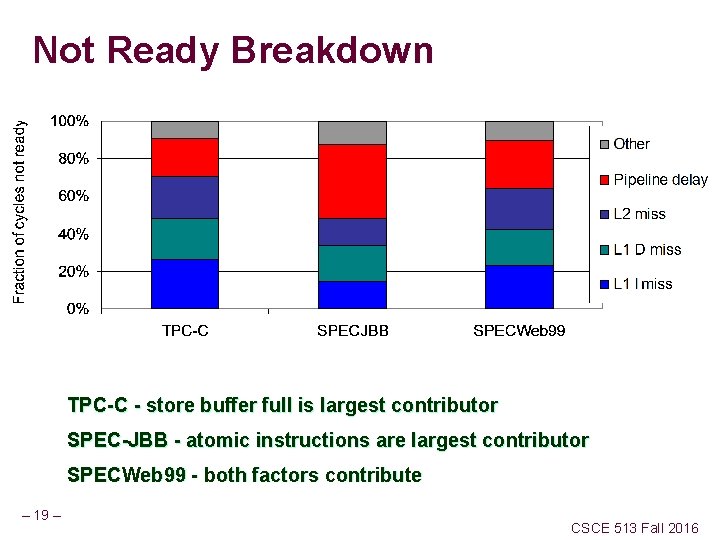 Not Ready Breakdown

Fraction of cycles not ready

100%
80%
60%
40%
20%
0%

TPC-C
SPECJBB
SPECWeb99

Other
Pipeline delay
L2 miss
L1 D miss
L1 I miss

TPC-C - store buffer full is largest contributor

SPEC-JBB - atomic instructions are largest contributor

SPECWeb99 - both factors contribute

– 19 –

CSCE 513 Fall 2016